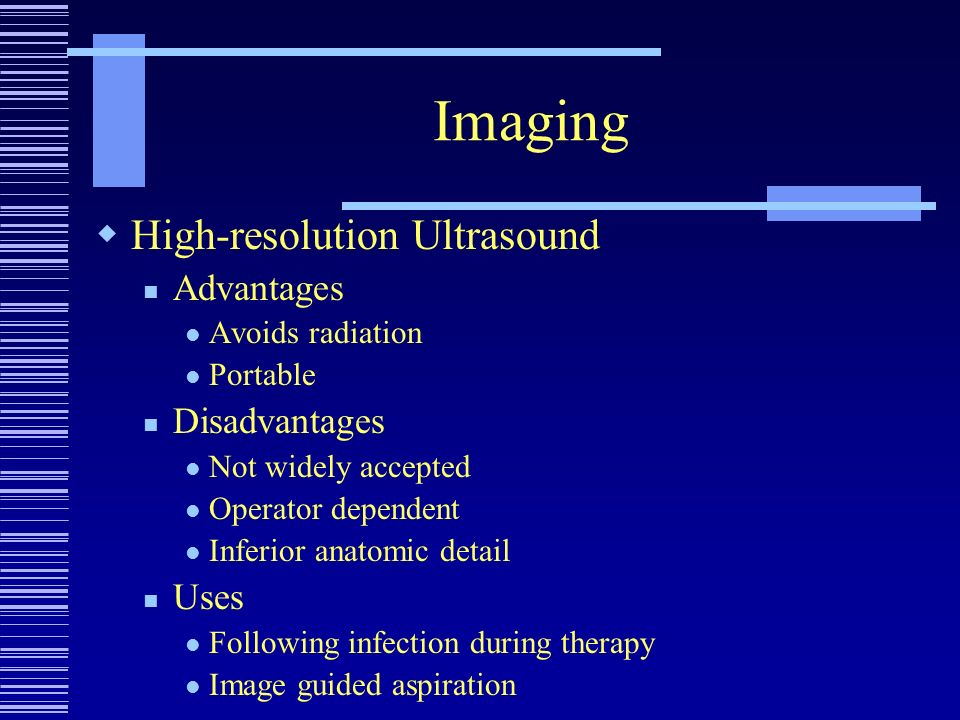 Imaging

High-resolution Ultrasound
Advantages
Avoids radiation
Portable
Disadvantages
Not widely accepted
Operator dependent
Inferior anatomic detail
Uses
Following infection during therapy
Image guided aspiration